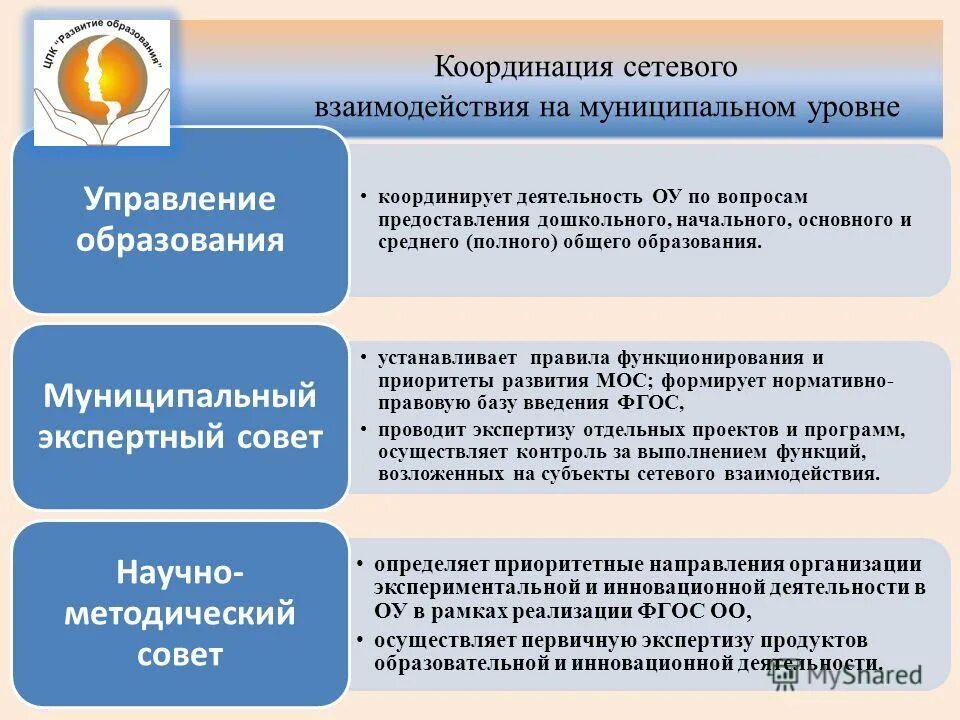 ЦПК "Развитие образования"

Координация сетевого взаимодействия на муниципальном уровне

Управление образования

• координирует деятельность ОУ по вопросам предоставления дошкольного, начального, основного и среднего (полного) общего образования.

Муниципальный экспертный совет

• устанавливает правила функционирования и приоритеты развития МОС; формирует нормативно-правовую базу введения ФГОС,

• проводит экспертизу отдельных проектов и программ, осуществляет контроль за выполнением функций, возложенных на субъекты сетевого взаимодействия.

Научно-методический совет

• определяет приоритетные направления организации экспериментальной и инновационной деятельности в ОУ в рамках реализации ФГОС ОО,

• осуществляет первичную экспертизу продуктов образовательной и инновационной деятельности.

MyShared